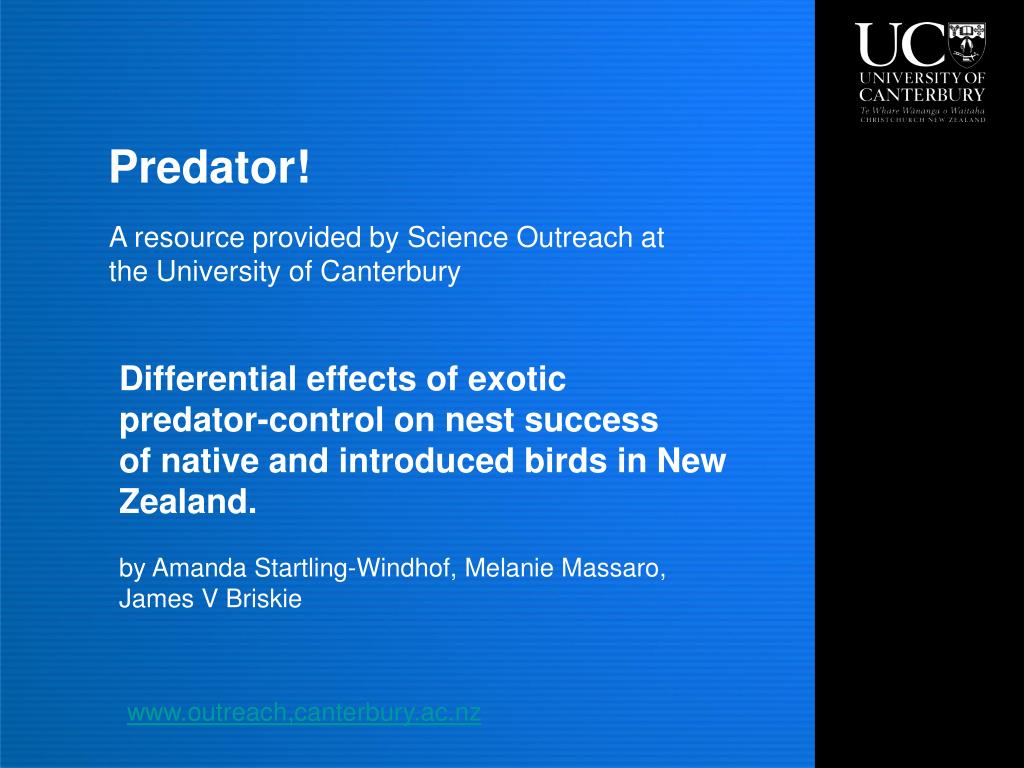 UC
UNIVERSITY OF CANTERBURY
Te Whare Wānanga o Waitaha
CHRISTCHURCH NEW ZEALAND

Predator!

A resource provided by Science Outreach at the University of Canterbury

Differential effects of exotic predator-control on nest success of native and introduced birds in New Zealand.

by Amanda Startling-Windhof, Melanie Massaro, James V Briskie

www.outreach,canterbury.ac.nz